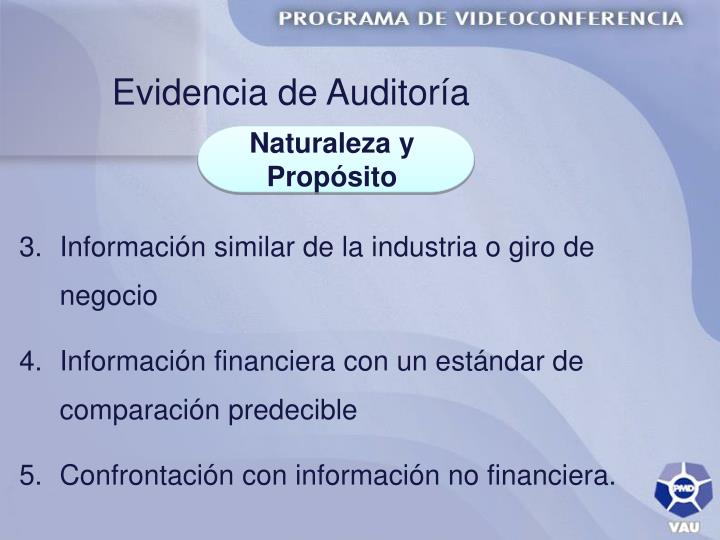 PROGRAMA DE VIDEOCONFERENCIA

Evidencia de Auditoría

Naturaleza y Propósito

3. Información similar de la industria o giro de negocio

4. Información financiera con un estándar de comparación predecible

5. Confrontación con información no financiera.

PMD

VAU